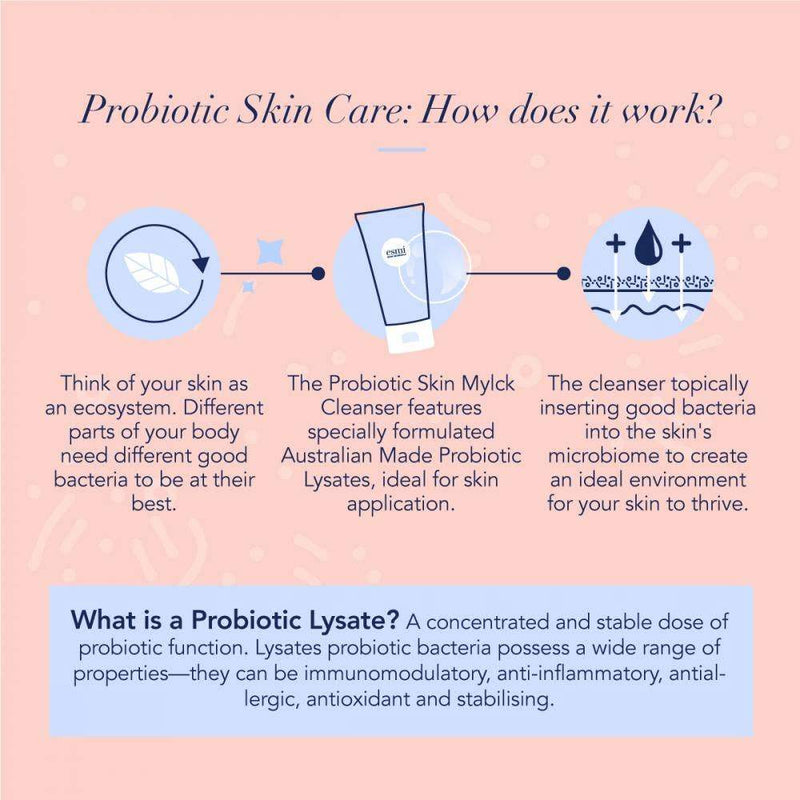 Probiotic Skin Care: How does it work?

esmi

Think of your skin as an ecosystem. Different parts of your body need different good bacteria to be at their best.

The Probiotic Skin Mylck Cleanser features specially formulated Australian Made Probiotic Lysates, ideal for skin application.

The cleanser topically inserting good bacteria into the skin's microbiome to create an ideal environment for your skin to thrive.

What is a Probiotic Lysate? A concentrated and stable dose of probiotic function. Lysates probiotic bacteria possess a wide range of properties—they can be immunomodulatory, anti-inflammatory, antiallergic, antioxidant and stabilising.